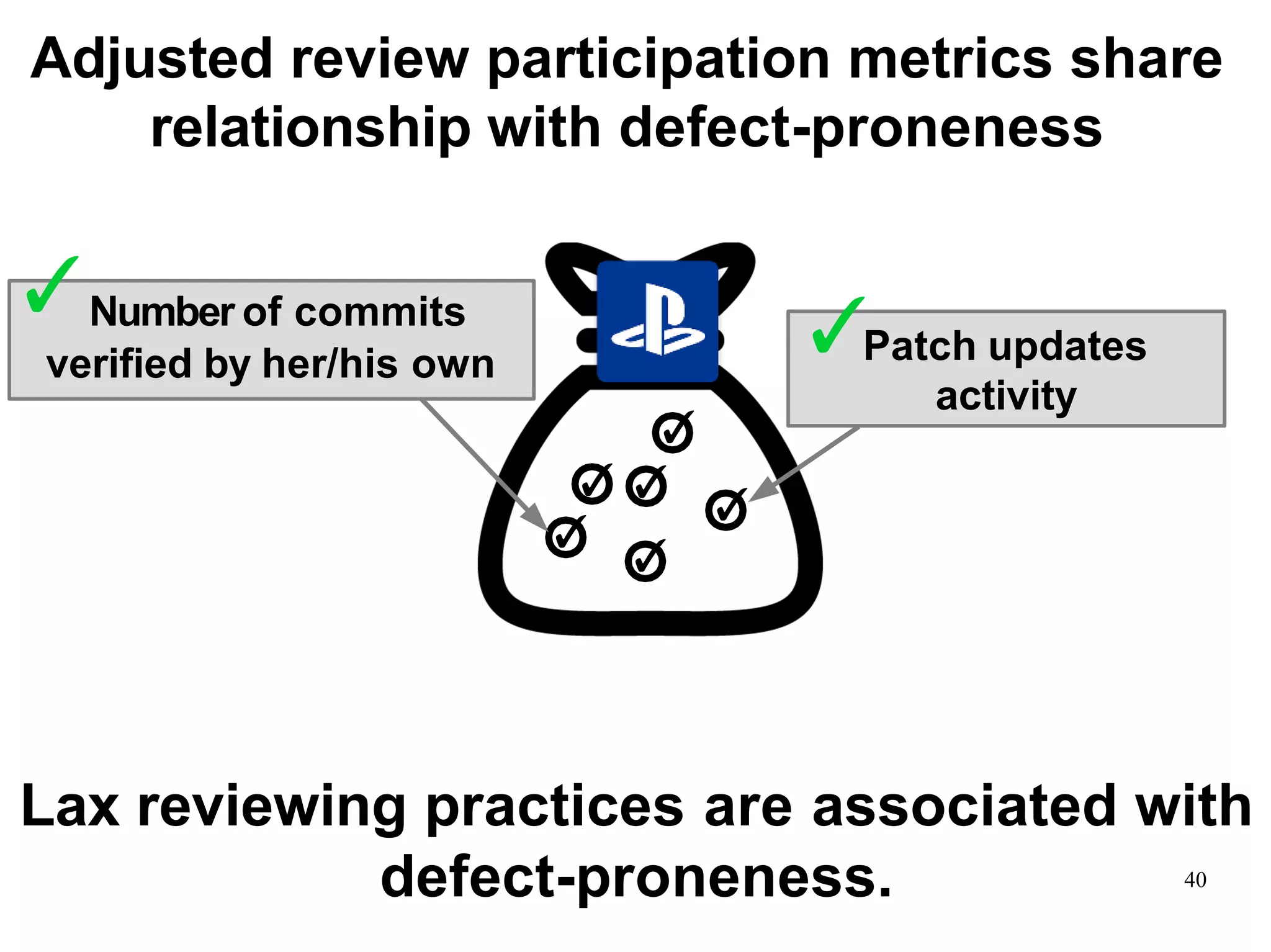 Adjusted review participation metrics share relationship with defect-proneness

✓ Number of commits verified by her/his own

✓ Patch updates activity

Lax reviewing practices are associated with defect-proneness.

40